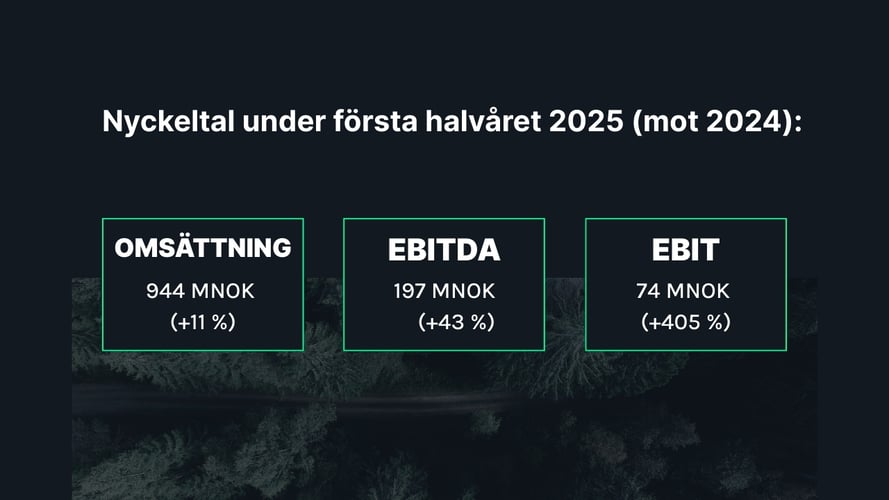 Nyckeltal under första halvåret 2025 (mot 2024):

OMSÄTTNING
944 MNOK
(+11 %)

EBITDA
197 MNOK
(+43 %)

EBIT
74 MNOK
(+405 %)